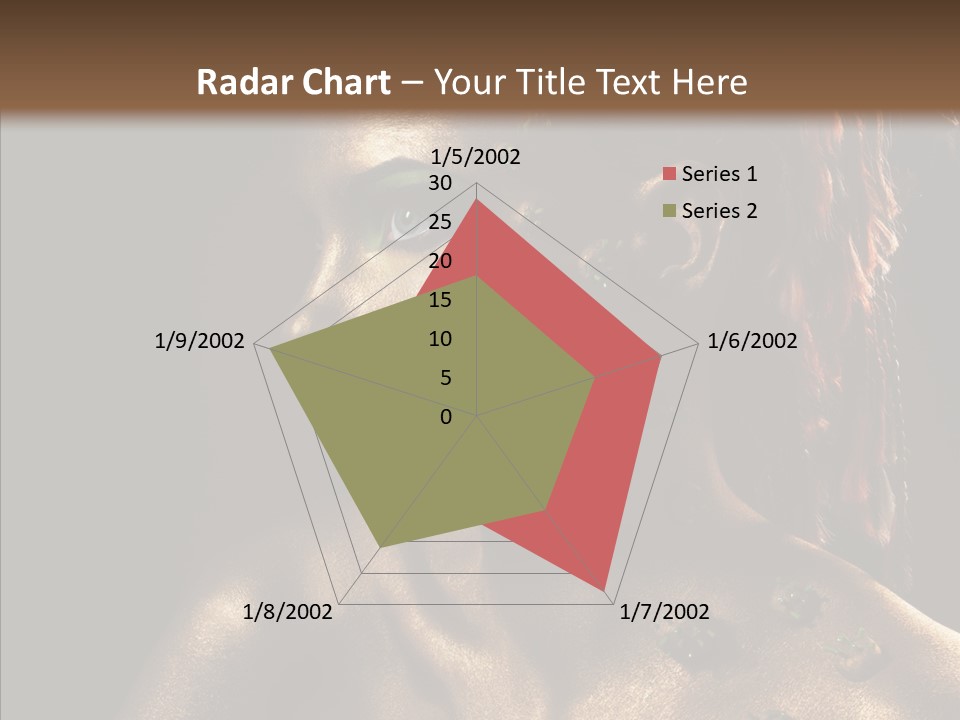 Radar Chart – Your Title Text Here

1/5/2002
30
25
20
15
10
5
0
1/6/2002
1/7/2002
1/8/2002
1/9/2002

Series 1
Series 2